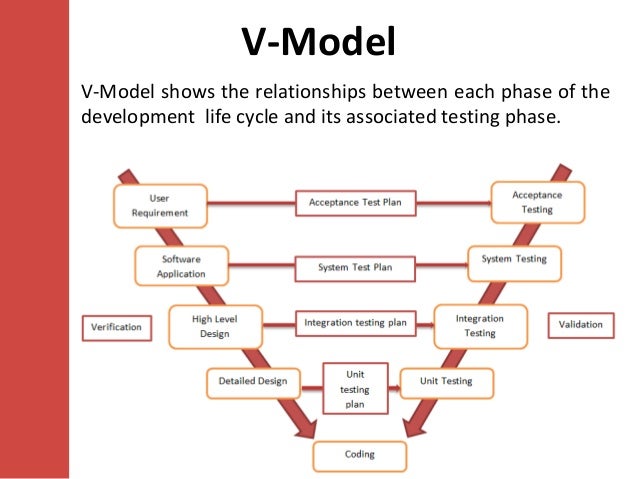 V-Model

V-Model shows the relationships between each phase of the development life cycle and its associated testing phase.

User Requirement

Acceptance Test Plan

Acceptance Testing

Software Application

System Test Plan

System Testing

Verification

High Level Design

Integration testing plan

Integration Testing

Validation

Detailed Design

Unit testing plan

Unit Testing

Coding